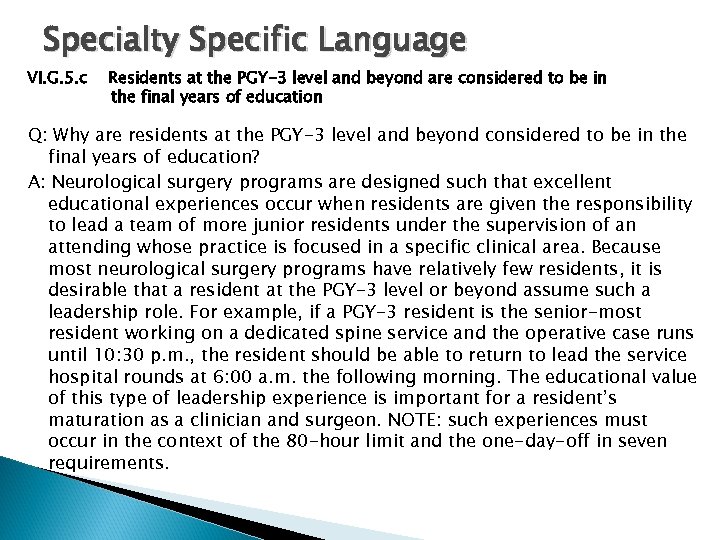 Specialty Specific Language

VI.G.5.c Residents at the PGY-3 level and beyond are considered to be in the final years of education

Q: Why are residents at the PGY-3 level and beyond considered to be in the final years of education?

A: Neurological surgery programs are designed such that excellent educational experiences occur when residents are given the responsibility to lead a team of more junior residents under the supervision of an attending whose practice is focused in a specific clinical area. Because most neurological surgery programs have relatively few residents, it is desirable that a resident at the PGY-3 level or beyond assume such a leadership role. For example, if a PGY-3 resident is the senior-most resident working on a dedicated spine service and the operative case runs until 10:30 p.m., the resident should be able to return to lead the service hospital rounds at 6:00 a.m. the following morning. The educational value of this type of leadership experience is important for a resident's maturation as a clinician and surgeon. NOTE: such experiences must occur in the context of the 80-hour limit and the one-day-off in seven requirements.